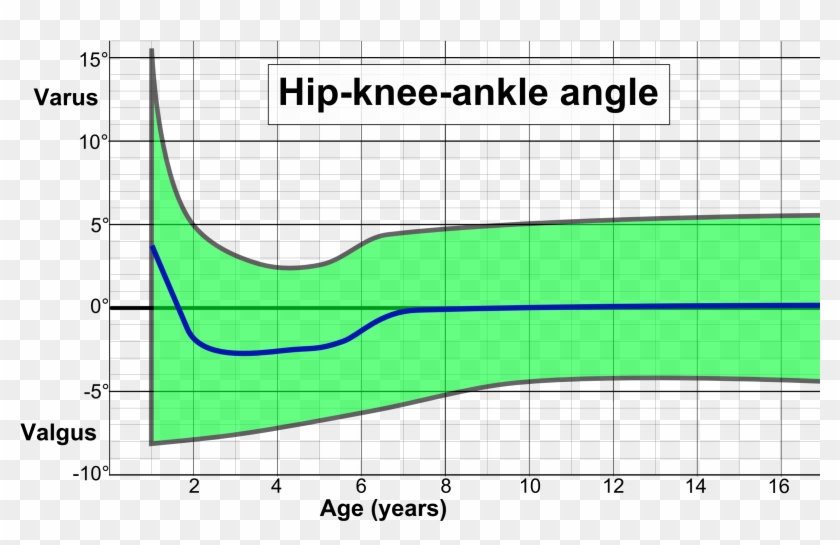 Hip-knee-ankle angle

15°
Varus
10°
5°
0°
-5°
Valgus
-10°

2
4
6
8
10
12
14
16
Age (years)